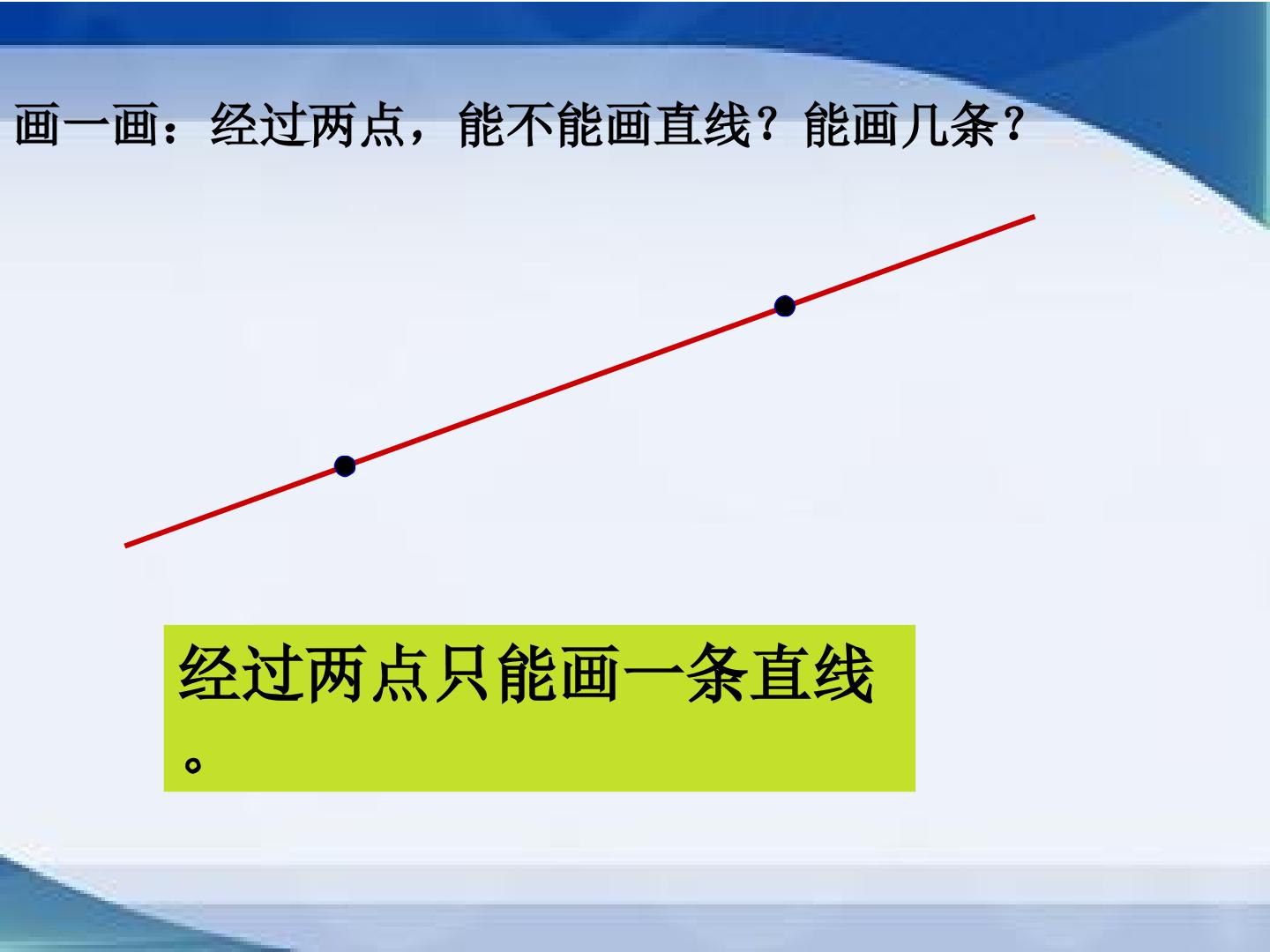 画一画：经过两点，能不能画直线？能画几条？

经过两点只能画一条直线。